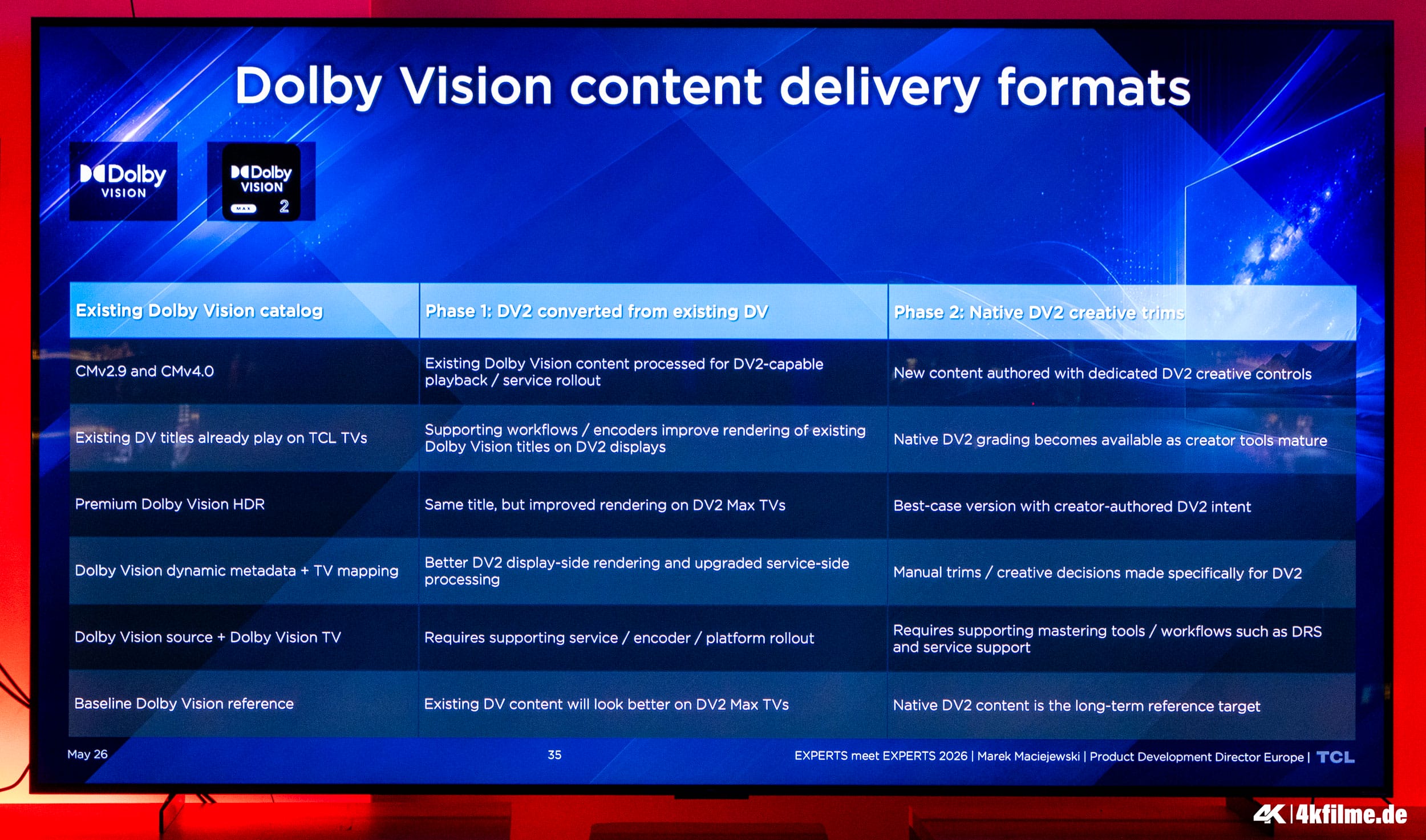 Dolby Vision content delivery formats

Dolby VISION

Dolby VISION MAX 2

| Existing Dolby Vision catalog | Phase 1: DV2 converted from existing DV | Phase 2: Native DV2 creative trims |
|---|---|---|
| CMv2.9 and CMv4.0 | Existing Dolby Vision content processed for DV2-capable playback / service rollout | New content authored with dedicated DV2 creative controls |
| Existing DV titles already play on TCL TVs | Supporting workflows / encoders improve rendering of existing Dolby Vision titles on DV2 displays | Native DV2 grading becomes available as creator tools mature |
| Premium Dolby Vision HDR | Same title, but improved rendering on DV2 Max TVs | Best-case version with creator-authored DV2 intent |
| Dolby Vision dynamic metadata + TV mapping | Better DV2 display-side rendering and upgraded service-side processing | Manual trims / creative decisions made specifically for DV2 |
| Dolby Vision source + Dolby Vision TV | Requires supporting service / encoder / platform rollout | Requires supporting mastering tools / workflows such as DRS and service support |
| Baseline Dolby Vision reference | Existing DV content will look better on DV2 Max TVs | Native DV2 content is the long-term reference target |

May 26

35

EXPERTS meet EXPERTS 2026 | Marek Maciejewski | Product Development Director Europe | TCL

4K | 4kfilme.de